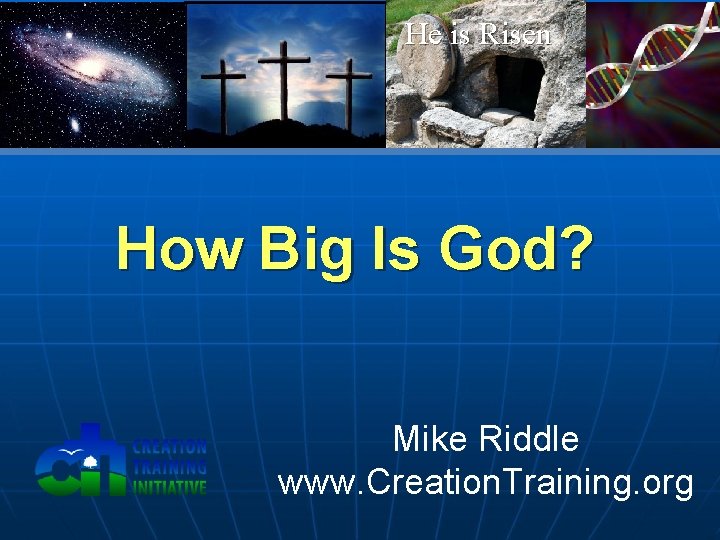 He is Risen

How Big Is God?

cti CREATION TRAINING INITIATIVE

Mike Riddle
www.CreationTraining.org